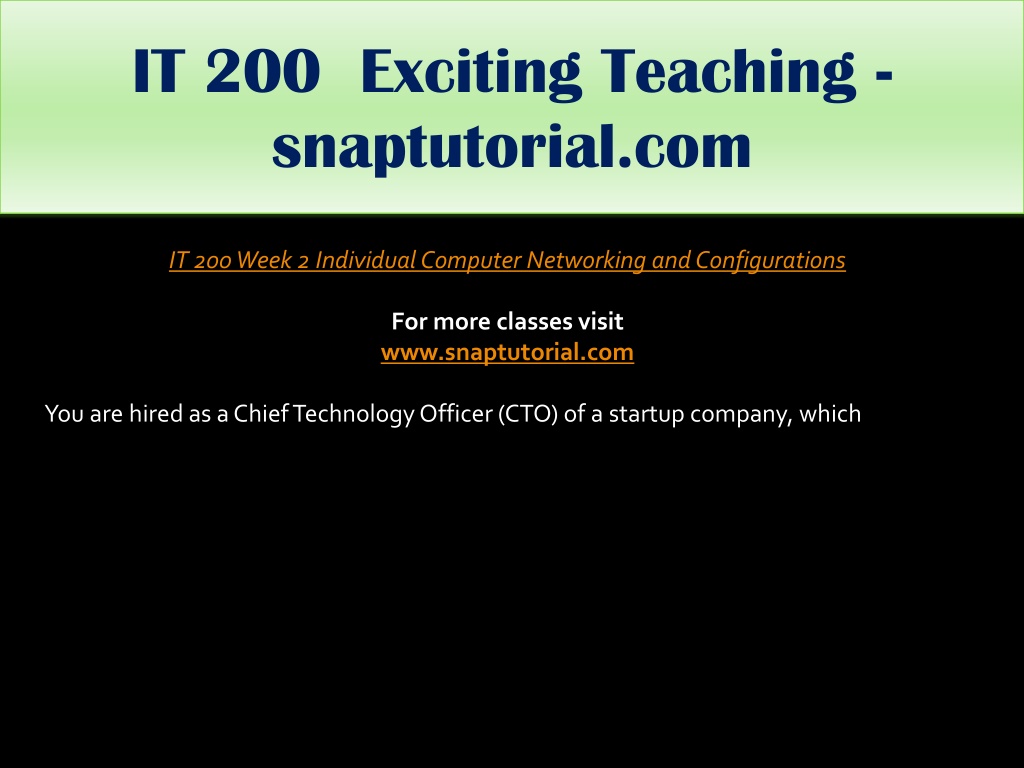 IT 200 Exciting Teaching - snaptutorial.com

IT 200 Week 2 Individual Computer Networking and Configurations

For more classes visit
www.snaptutorial.com

You are hired as a Chief Technology Officer (CTO) of a startup company, which